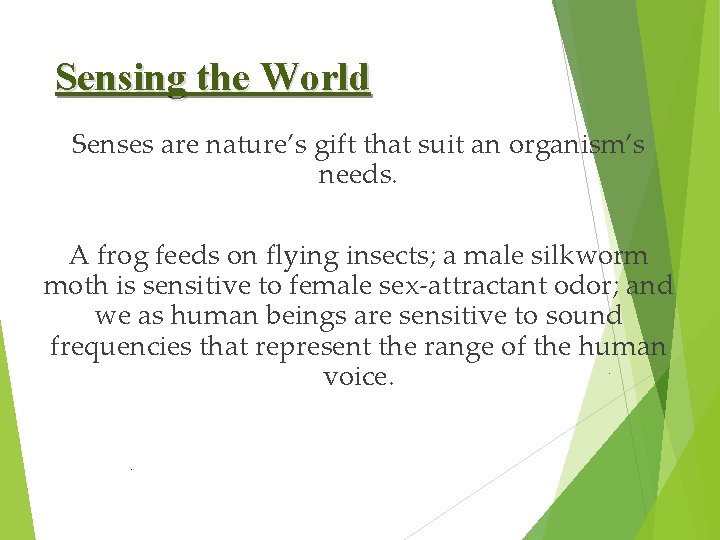 Sensing the World

Senses are nature's gift that suit an organism's needs.

A frog feeds on flying insects; a male silkworm moth is sensitive to female sex-attractant odor; and we as human beings are sensitive to sound frequencies that represent the range of the human voice.